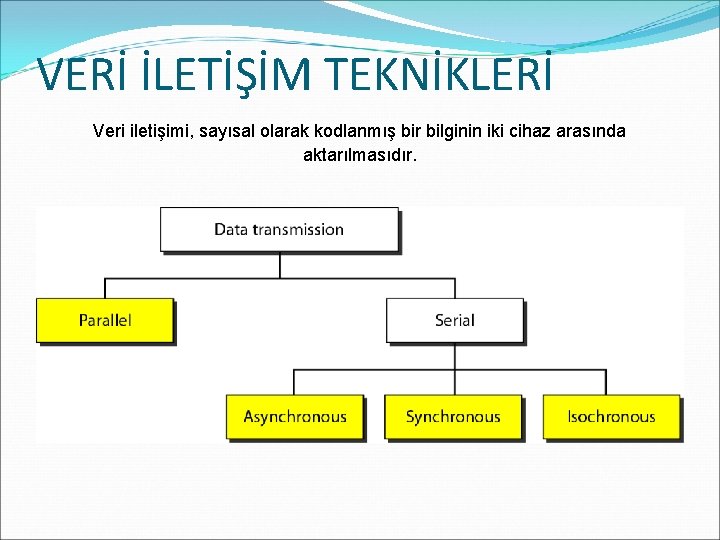 VERİ İLETİŞİM TEKNİKLERİ

Veri iletişimi, sayısal olarak kodlanmış bir bilginin iki cihaz arasında aktarılmasıdır.

Data transmission

Parallel

Serial

Asynchronous

Synchronous

Isochronous